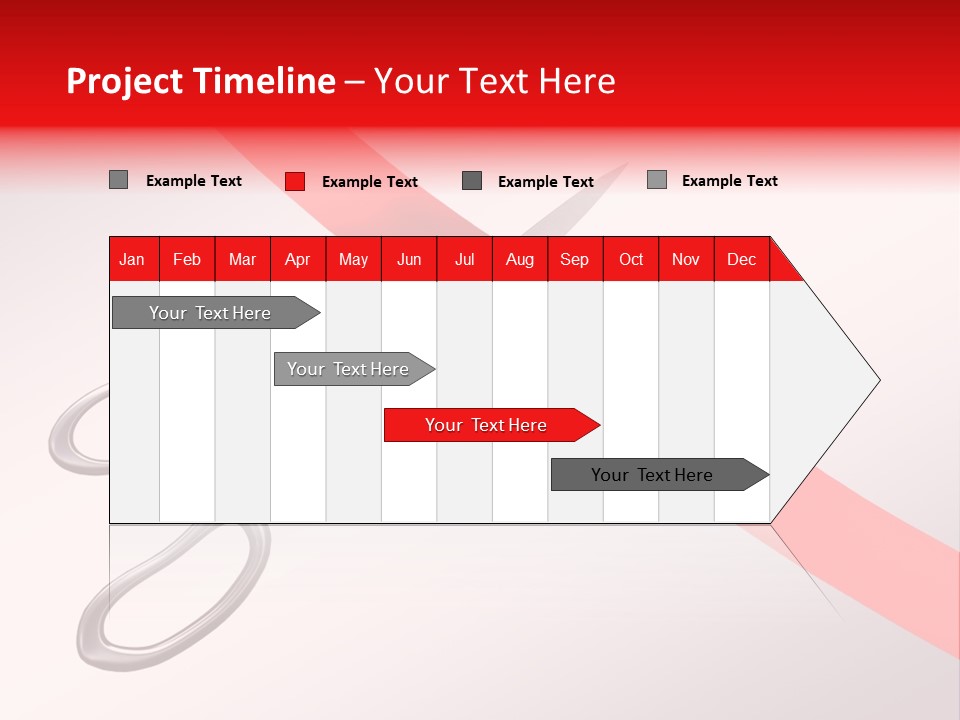 Project Timeline – Your Text Here

Example Text Example Text Example Text Example Text

| Jan | Feb | Mar | Apr | May | Jun | Jul | Aug | Sep | Oct | Nov | Dec |
|---|---|---|---|---|---|---|---|---|---|---|---|

Your Text Here

Your Text Here

Your Text Here

Your Text Here